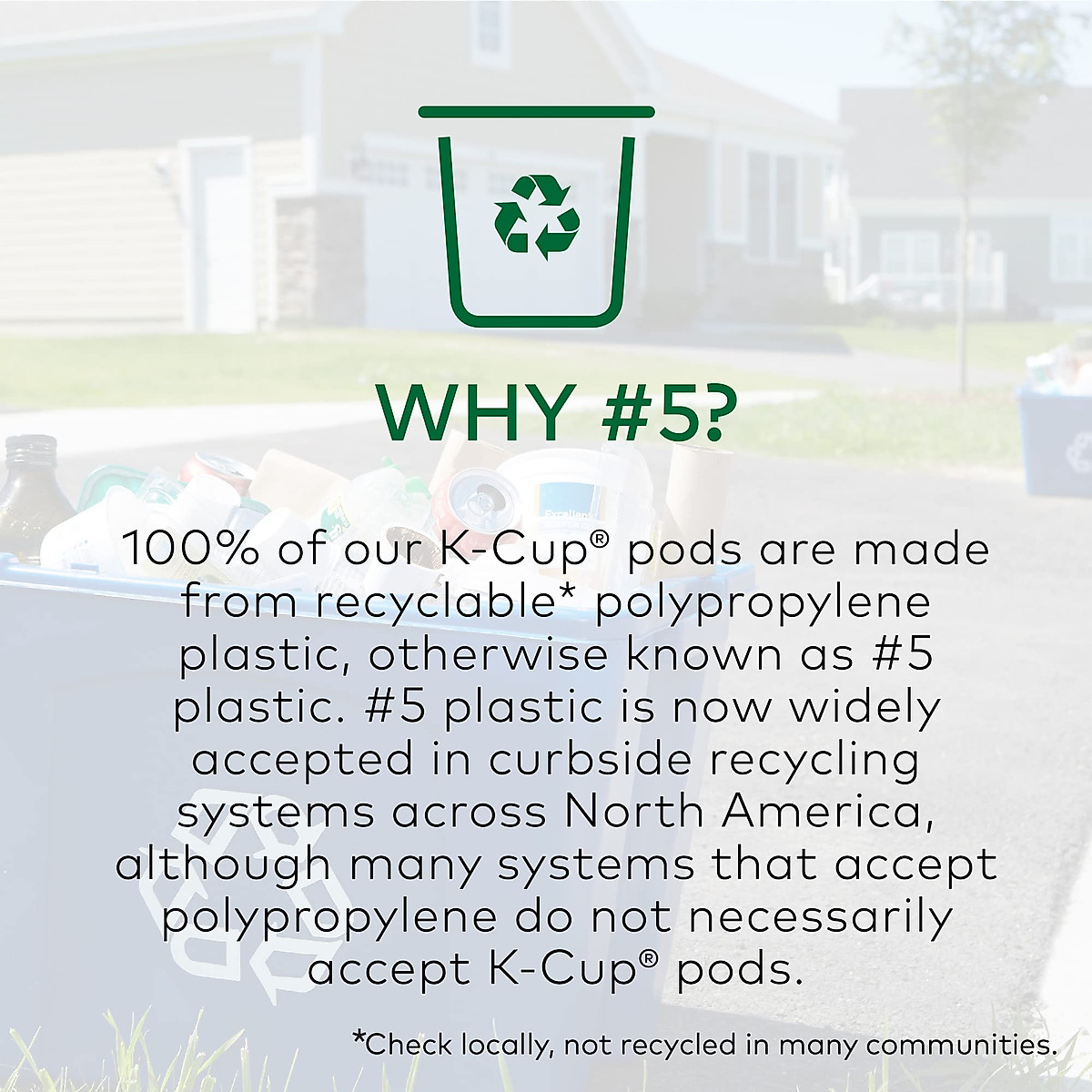 WHY #5?

100% of our K-Cup® pods are made from recyclable* polypropylene plastic, otherwise known as #5 plastic. #5 plastic is now widely accepted in curbside recycling systems across North America, although many systems that accept polypropylene do not necessarily accept K-Cup® pods.

*Check locally, not recycled in many communities.